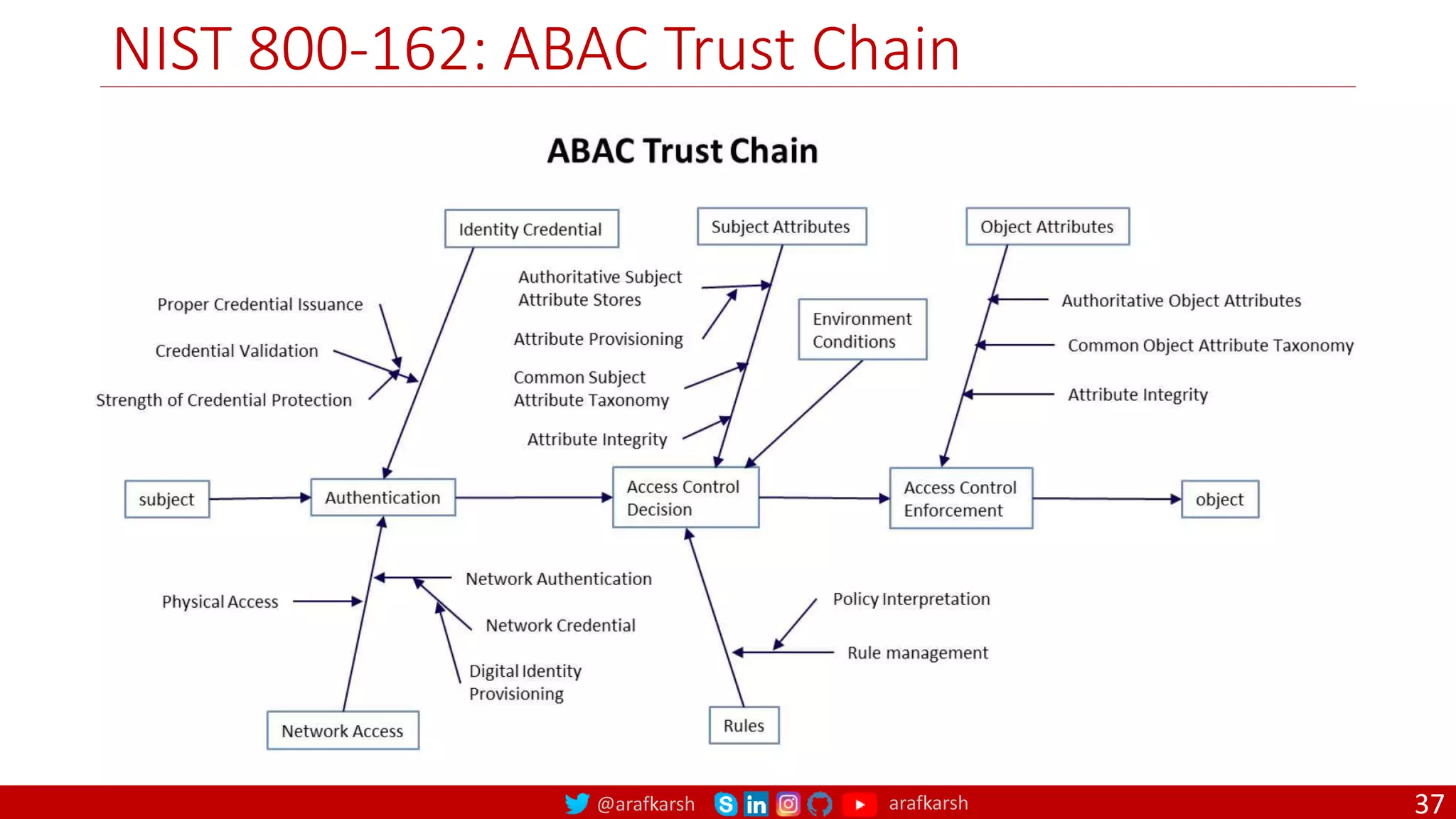 NIST 800-162: ABAC Trust Chain

ABAC Trust Chain

Identity Credential

Subject Attributes

Object Attributes

Proper Credential Issuance

Credential Validation

Strength of Credential Protection

Authoritative Subject Attribute Stores

Attribute Provisioning

Common Subject Attribute Taxonomy

Attribute Integrity

Environment Conditions

Authoritative Object Attributes

Common Object Attribute Taxonomy

Attribute Integrity

subject

Authentication

Access Control Decision

Access Control Enforcement

object

Physical Access

Network Authentication

Network Credential

Digital Identity Provisioning

Network Access

Policy Interpretation

Rule management

Rules

@arafkarsh arafkarsh

37